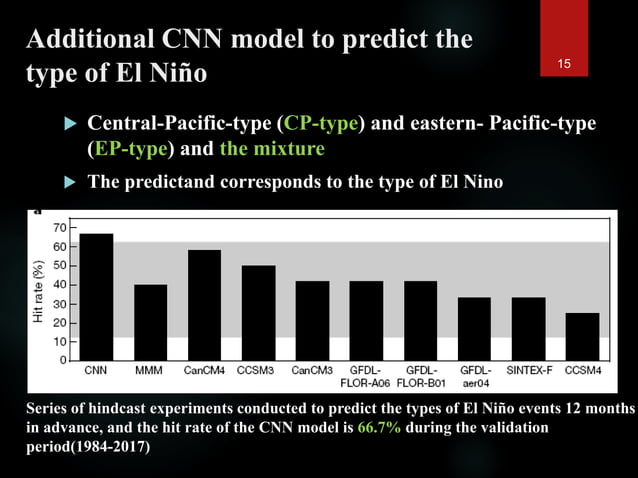 Additional CNN model to predict the type of El Niño

15

▶ Central-Pacific-type (CP-type) and eastern- Pacific-type (EP-type) and the mixture

▶ The predictand corresponds to the type of El Nino

a

Hit rate (%)

70
60
50
40
30
20
10
0

CNN MMM CanCM4 CCSM3 CanCM3 GFDL-FLOR-A06 GFDL-FLOR-B01 GFDL-aer04 SINTEX-F CCSM4

Series of hindcast experiments conducted to predict the types of El Niño events 12 months in advance, and the hit rate of the CNN model is 66.7% during the validation period(1984-2017)